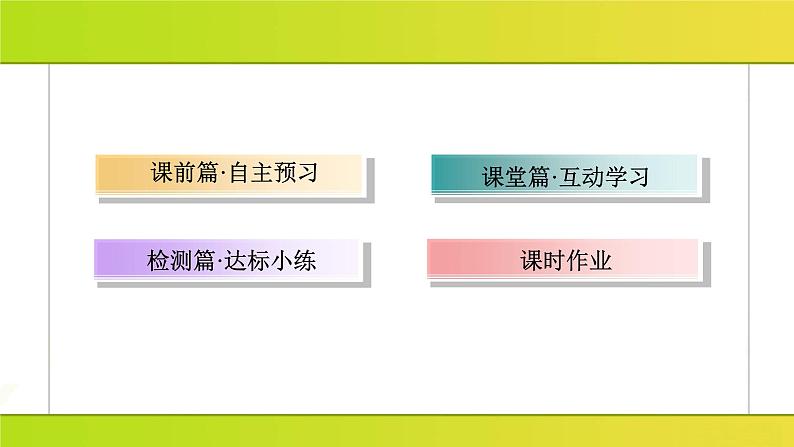 课前篇·自主预习

课堂篇·互动学习

检测篇·达标小练

课时作业